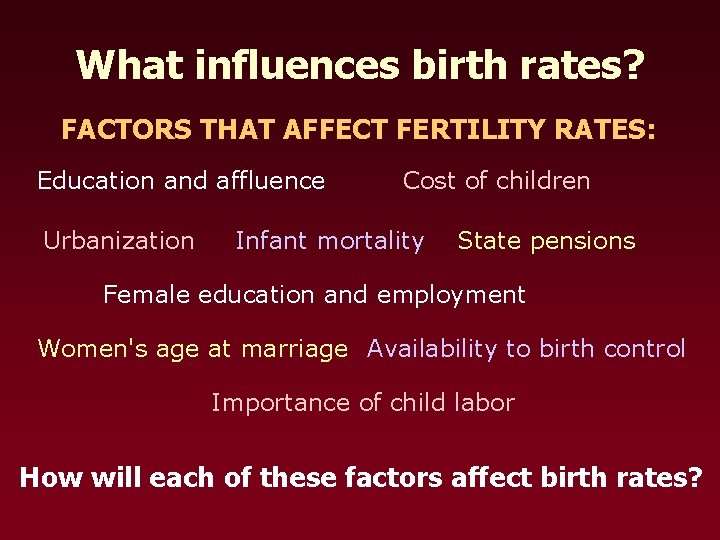 What influences birth rates?

FACTORS THAT AFFECT FERTILITY RATES:

Education and affluence Cost of children

Urbanization Infant mortality State pensions

Female education and employment

Women's age at marriage Availability to birth control

Importance of child labor

How will each of these factors affect birth rates?